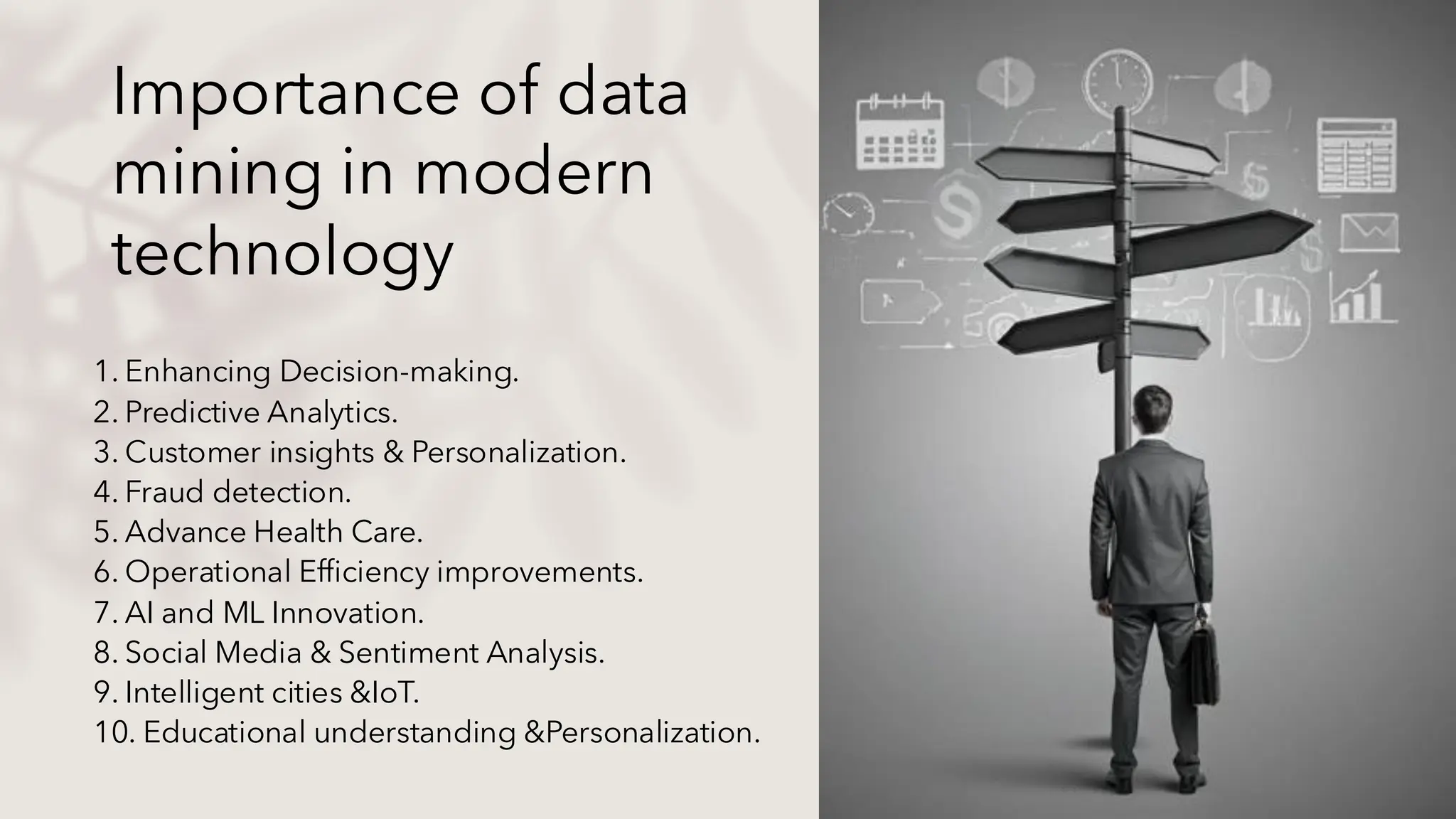 Importance of data mining in modern technology

1. Enhancing Decision-making.
2. Predictive Analytics.
3. Customer insights & Personalization.
4. Fraud detection.
5. Advance Health Care.
6. Operational Efficiency improvements.
7. AI and ML Innovation.
8. Social Media & Sentiment Analysis.
9. Intelligent cities &IoT.
10. Educational understanding &Personalization.